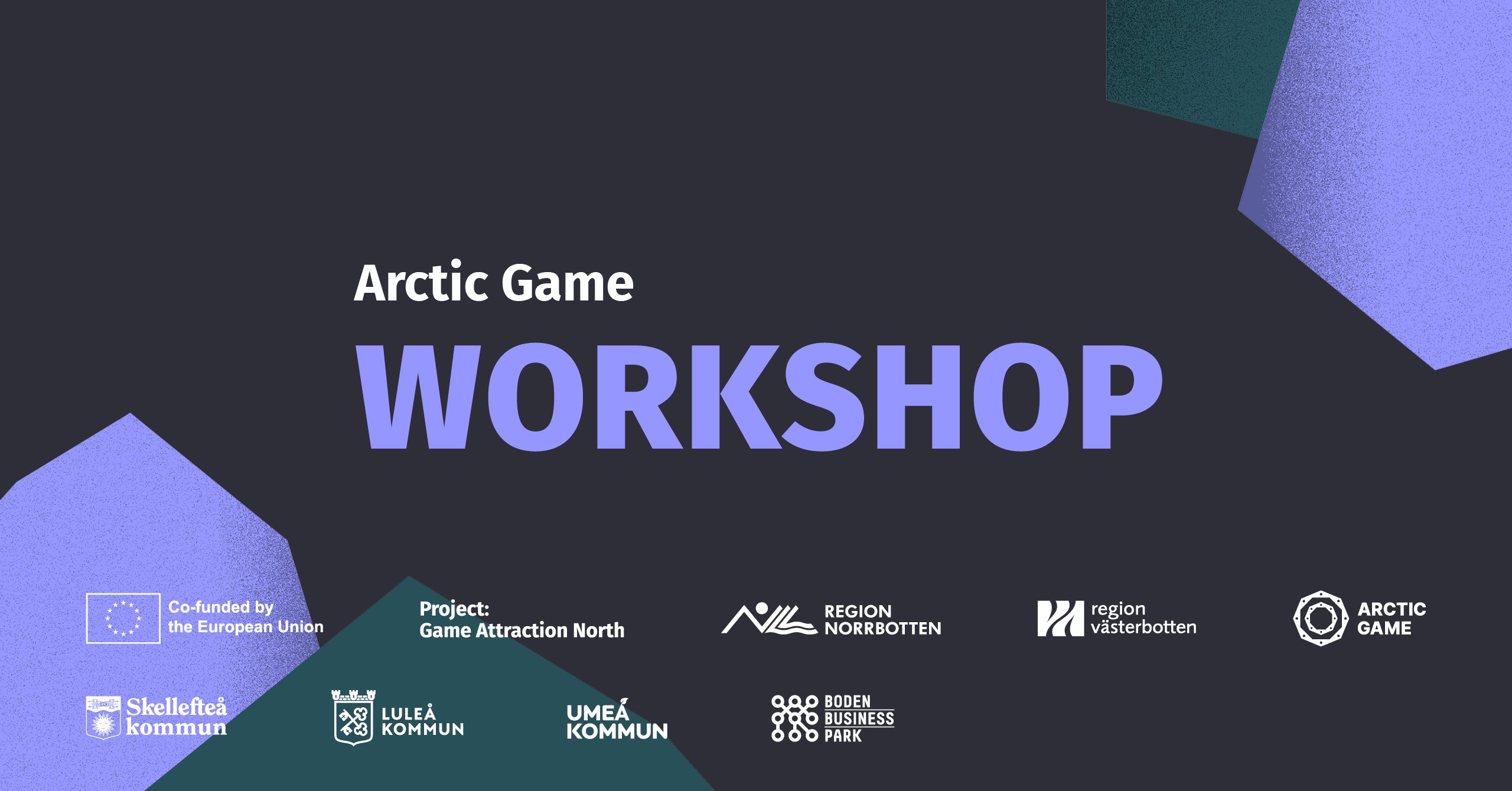 Arctic Game
WORKSHOP

Co-funded by the European Union

Project:
Game Attraction North

REGION NORRBOTTEN

region västerbotten

ARCTIC GAME

Skellefteå kommun

LULEÅ KOMMUN

UMEÅ KOMMUN

BODEN BUSINESS PARK